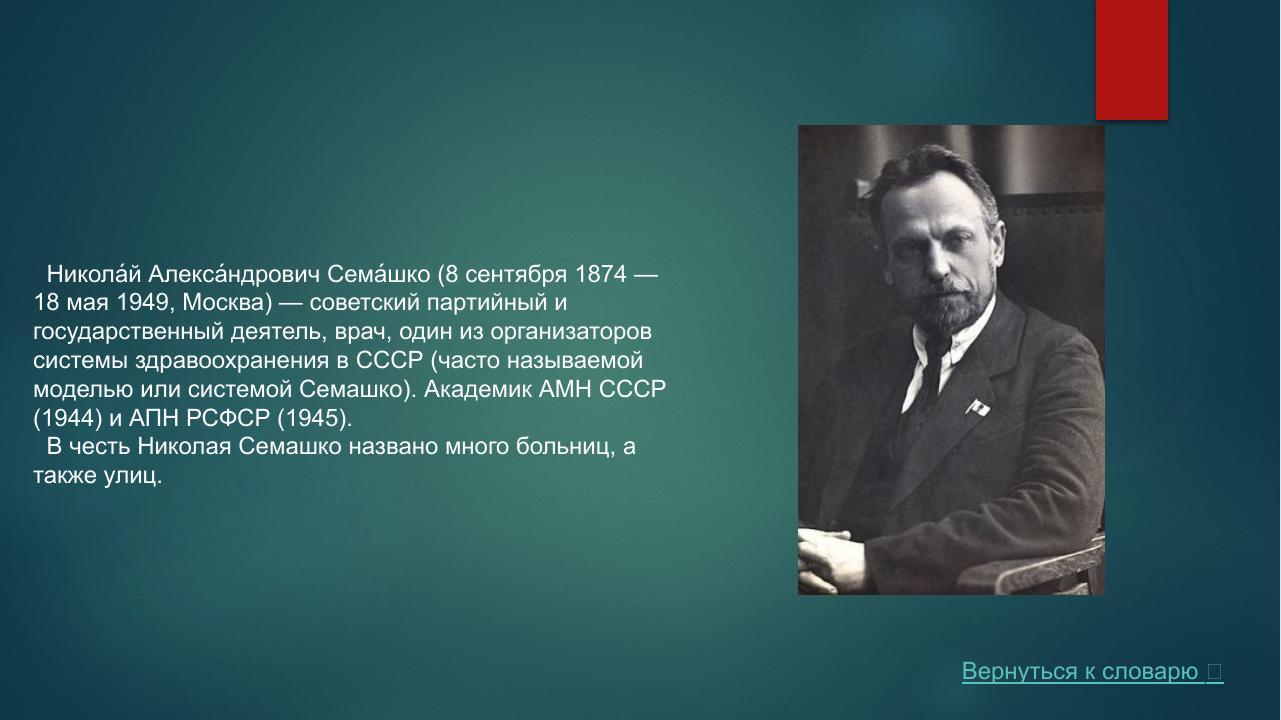 Никола́й Алекса́ндрович Сема́шко (8 сентября 1874 — 18 мая 1949, Москва) — советский партийный и государственный деятель, врач, один из организаторов системы здравоохранения в СССР (часто называемой моделью или системой Семашко). Академик АМН СССР (1944) и АПН РСФСР (1945).

В честь Николая Семашко названо много больниц, а также улиц.

Вернуться к словарю